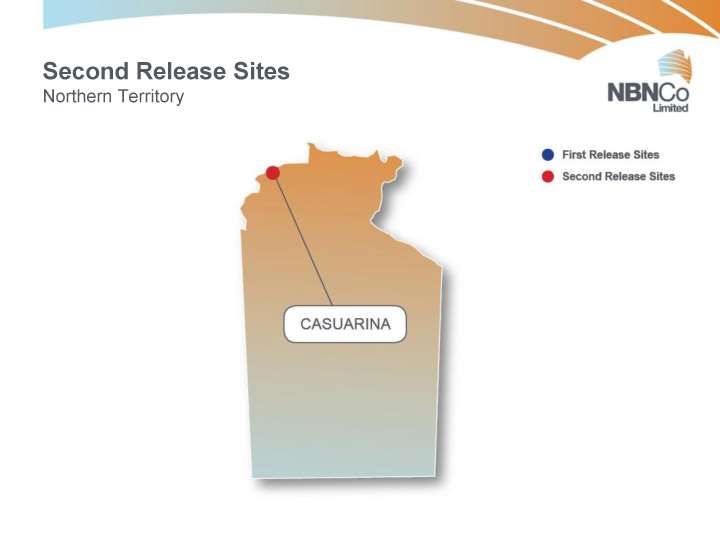 Second Release Sites
Northern Territory

NBNCo
Limited

First Release Sites
Second Release Sites

CASUARINA